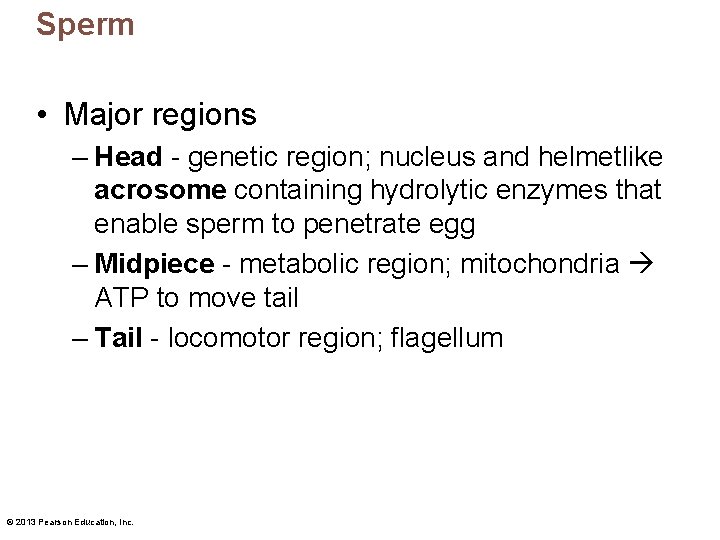 Sperm

• Major regions

– Head - genetic region; nucleus and helmetlike acrosome containing hydrolytic enzymes that enable sperm to penetrate egg

– Midpiece - metabolic region; mitochondria → ATP to move tail

– Tail - locomotor region; flagellum

© 2013 Pearson Education, Inc.